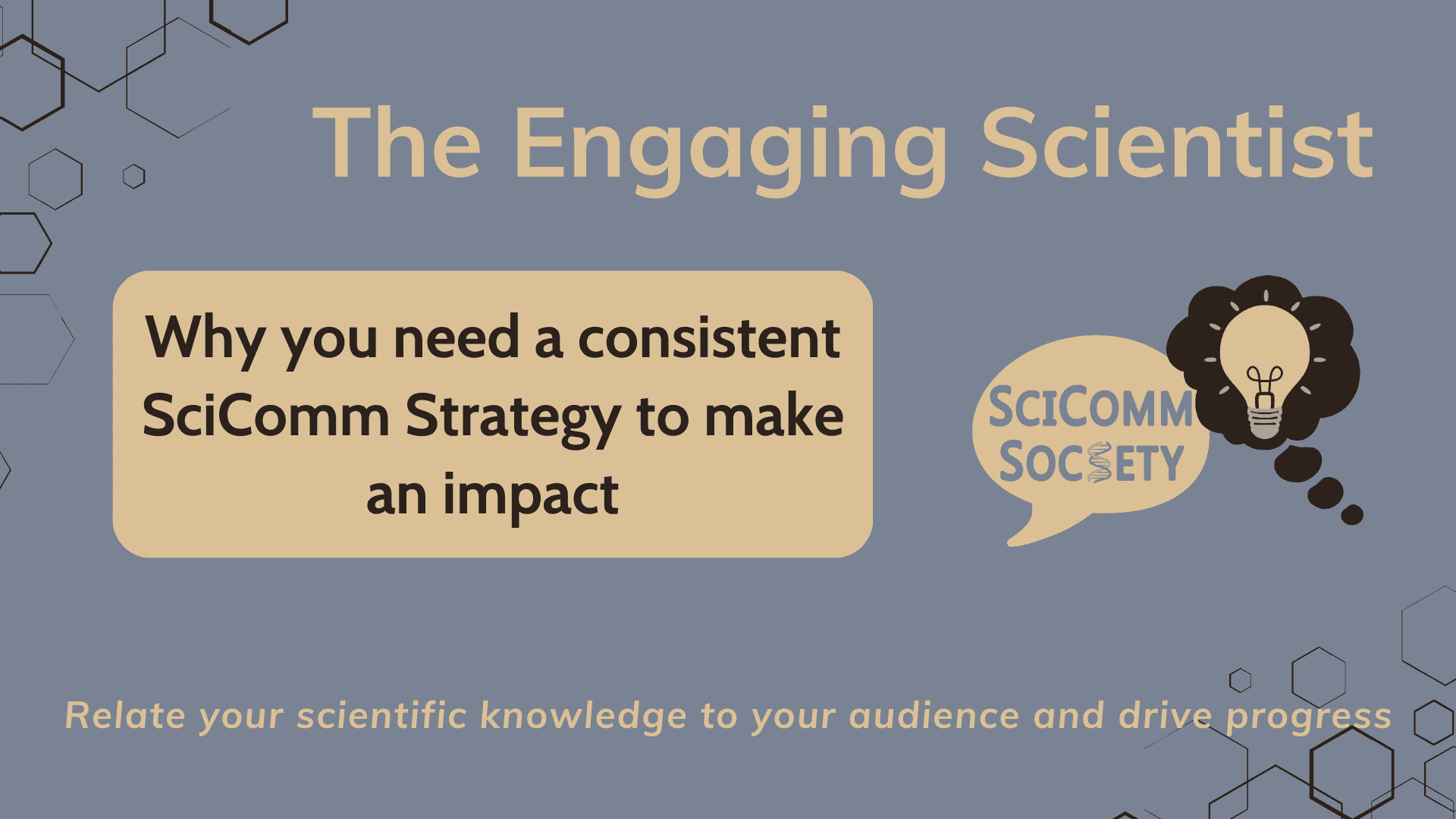 The Engaging Scientist

Why you need a consistent SciComm Strategy to make an impact

SCICOMM
SOCIETY

Relate your scientific knowledge to your audience and drive progress